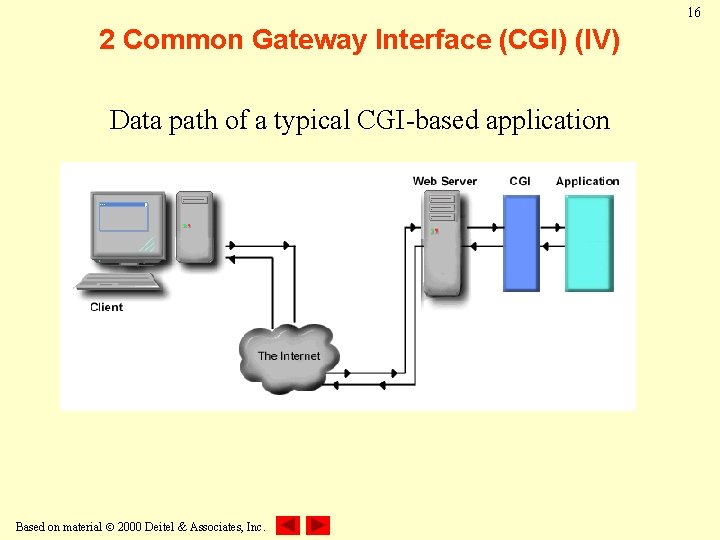 16

2 Common Gateway Interface (CGI) (IV)

Data path of a typical CGI-based application

Web Server

CGI

Application

Client

The Internet

Based on material © 2000 Deitel & Associates, Inc.